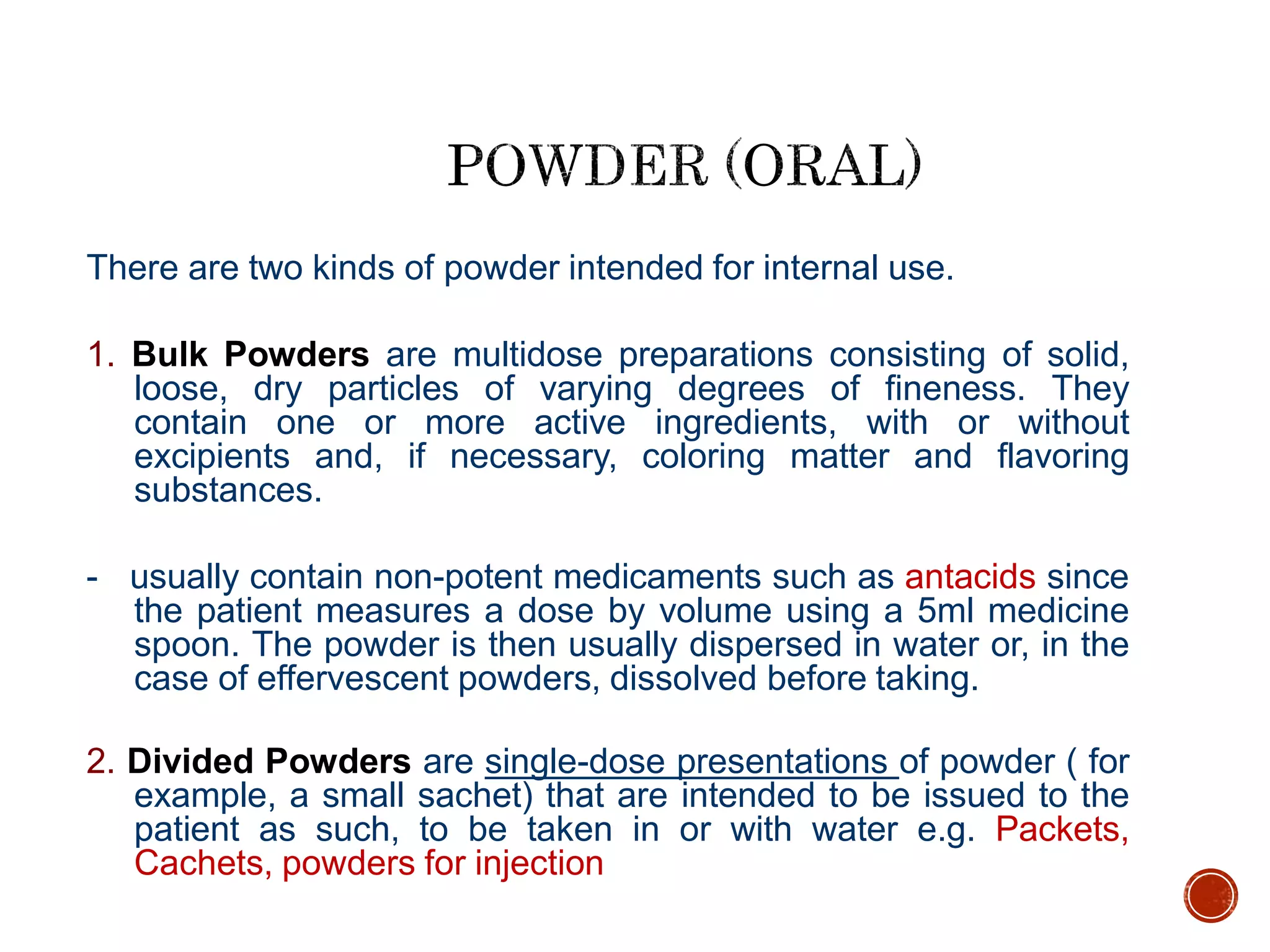 POWDER (ORAL)

There are two kinds of powder intended for internal use.

1. Bulk Powders are multidose preparations consisting of solid, loose, dry particles of varying degrees of fineness. They contain one or more active ingredients, with or without excipients and, if necessary, coloring matter and flavoring substances.

- usually contain non-potent medicaments such as antacids since the patient measures a dose by volume using a 5ml medicine spoon. The powder is then usually dispersed in water or, in the case of effervescent powders, dissolved before taking.

2. Divided Powders are single-dose presentations of powder ( for example, a small sachet) that are intended to be issued to the patient as such, to be taken in or with water e.g. Packets, Cachets, powders for injection